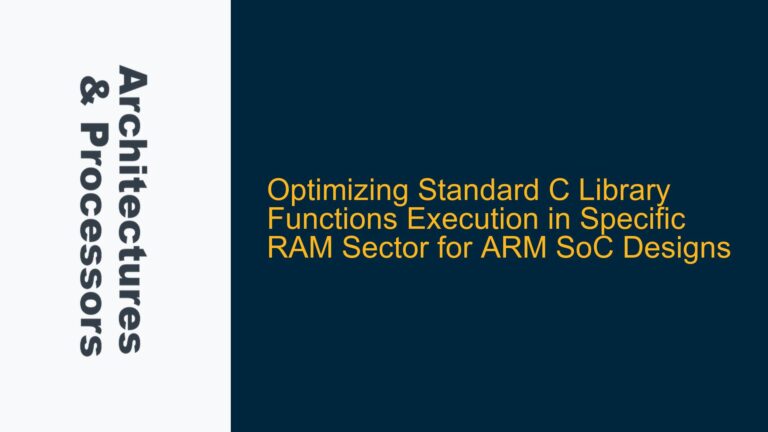 Architectures & Processors

Optimizing Standard C Library Functions Execution in Specific RAM Sector for ARM SoC Designs